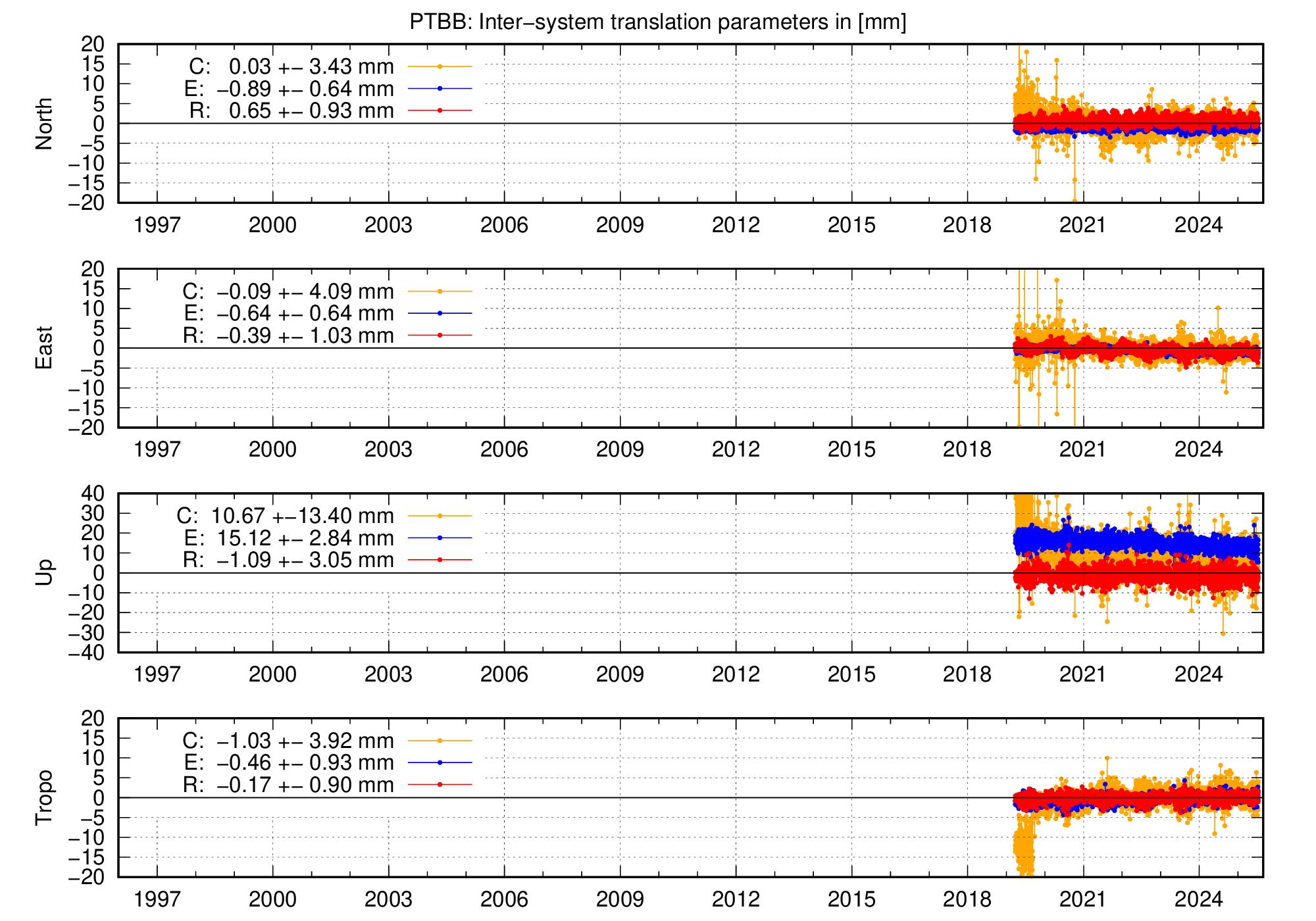 PTBB: Inter−system translation parameters in [mm]

North
20
15
10
5
0
−5
−10
−15
−20
C: 0.03 +− 3.43 mm
E: −0.89 +− 0.64 mm
R: 0.65 +− 0.93 mm
1997 2000 2003 2006 2009 2012 2015 2018 2021 2024

East
20
15
10
5
0
−5
−10
−15
−20
C: −0.09 +− 4.09 mm
E: −0.64 +− 0.64 mm
R: −0.39 +− 1.03 mm
1997 2000 2003 2006 2009 2012 2015 2018 2021 2024

Up
40
30
20
10
0
−10
−20
−30
−40
C: 10.67 +−13.40 mm
E: 15.12 +− 2.84 mm
R: −1.09 +− 3.05 mm
1997 2000 2003 2006 2009 2012 2015 2018 2021 2024

Tropo
20
15
10
5
0
−5
−10
−15
−20
C: −1.03 +− 3.92 mm
E: −0.46 +− 0.93 mm
R: −0.17 +− 0.90 mm
1997 2000 2003 2006 2009 2012 2015 2018 2021 2024